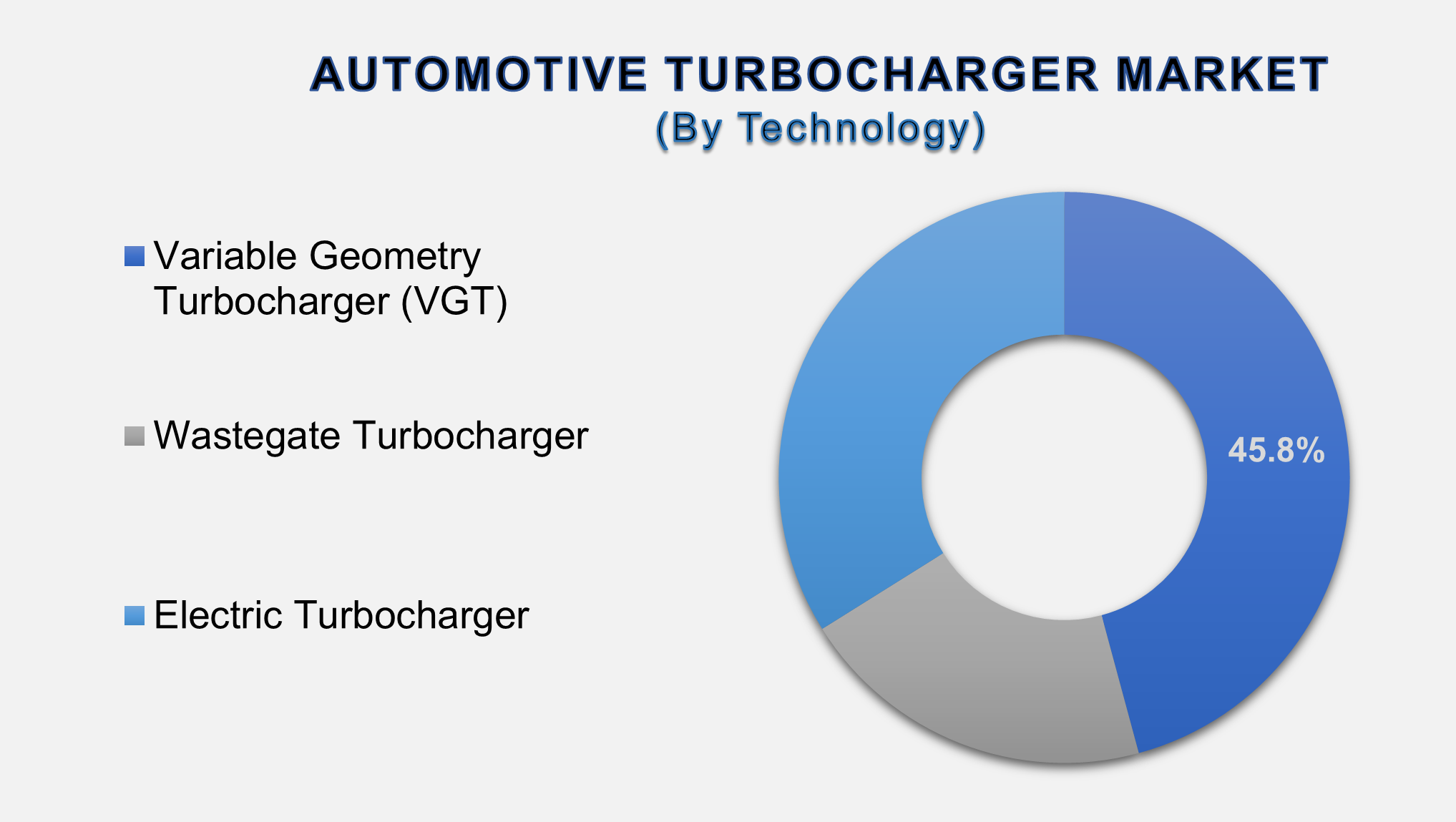 AUTOMOTIVE TURBOCHARGER MARKET
(By Technology)

Variable Geometry Turbocharger (VGT)

Wastegate Turbocharger

Electric Turbocharger

45.8%